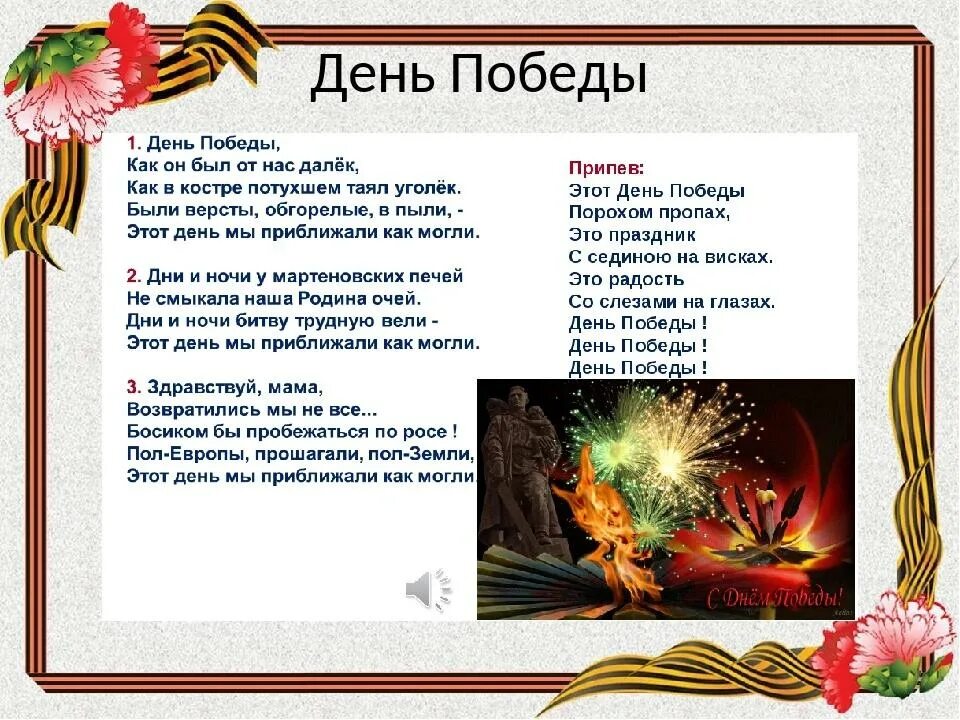 День Победы

1. День Победы,
Как он был от нас далёк,
Как в костре потухшем таял уголёк.
Были версты, обгорелые, в пыли, -
Этот день мы приближали как могли.

2. Дни и ночи у мартеновских печей
Не смыкала наша Родина очей.
Дни и ночи битву трудную вели -
Этот день мы приближали как могли.

3. Здравствуй, мама,
Возвратились мы не все...
Босиком бы пробежаться по росе !
Пол-Европы, прошагали, пол-Земли,
Этот день мы приближали как могли.

Припев:
Этот День Победы
Порохом пропах,
Это праздник
С сединою на висках.
Это радость
Со слезами на глазах.
День Победы !
День Победы !
День Победы !

С Днём Победы!